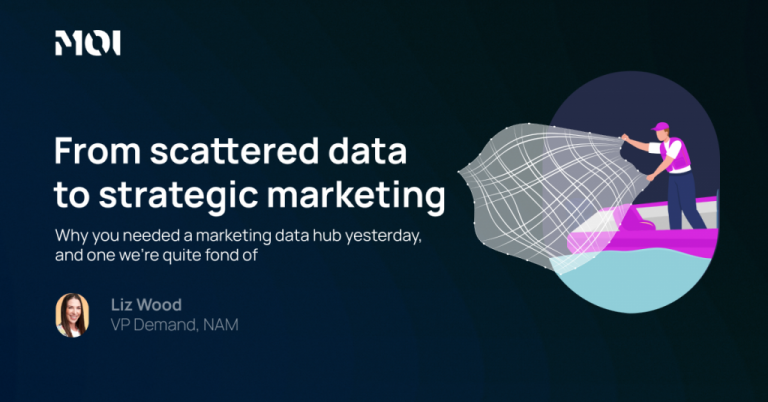 MOI

From scattered data to strategic marketing

Why you needed a marketing data hub yesterday, and one we're quite fond of

Liz Wood
VP Demand, NAM